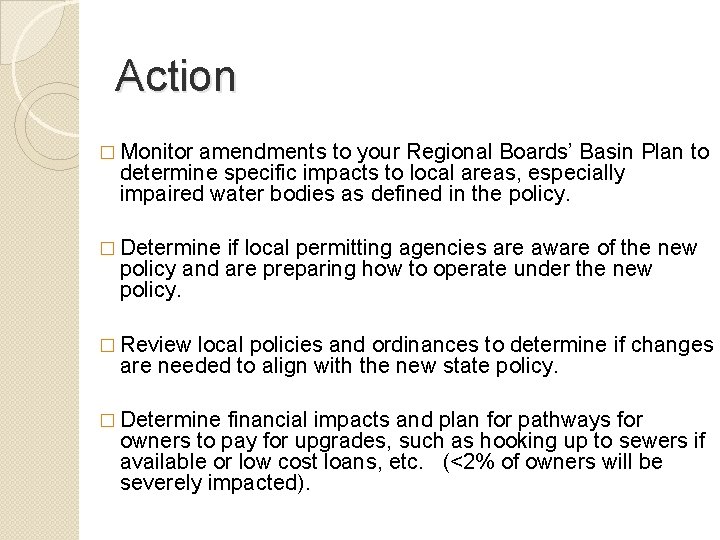 Action

□ Monitor amendments to your Regional Boards' Basin Plan to determine specific impacts to local areas, especially impaired water bodies as defined in the policy.

□ Determine if local permitting agencies are aware of the new policy and are preparing how to operate under the new policy.

□ Review local policies and ordinances to determine if changes are needed to align with the new state policy.

□ Determine financial impacts and plan for pathways for owners to pay for upgrades, such as hooking up to sewers if available or low cost loans, etc. (<2% of owners will be severely impacted).